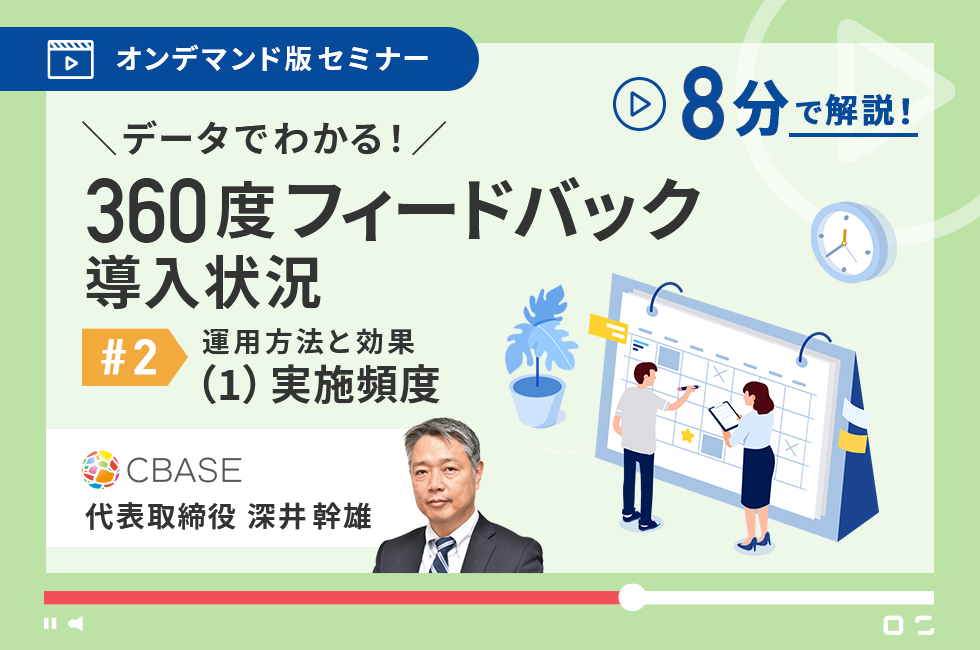 オンデマンド版セミナー

8分で解説!

＼データでわかる!／

360度フィードバック
導入状況

#2 運用方法と効果
(1) 実施頻度

CBASE
代表取締役 深井 幹雄